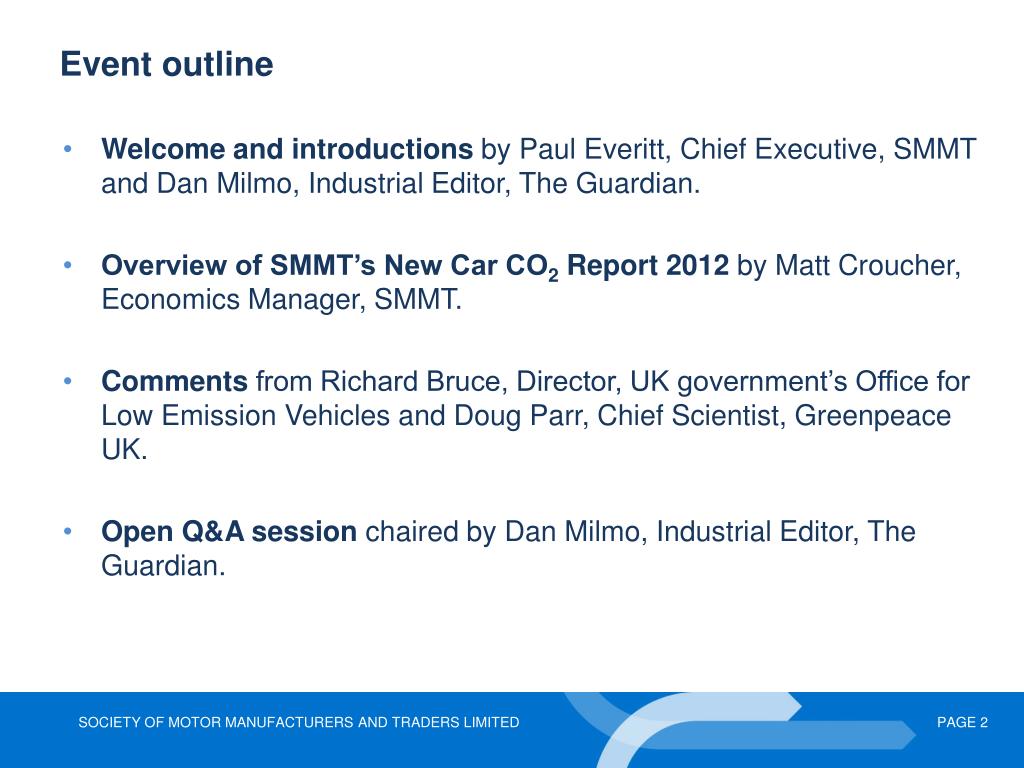 Event outline

• Welcome and introductions by Paul Everitt, Chief Executive, SMMT and Dan Milmo, Industrial Editor, The Guardian.

• Overview of SMMT's New Car $CO_2$ Report 2012 by Matt Croucher, Economics Manager, SMMT.

• Comments from Richard Bruce, Director, UK government's Office for Low Emission Vehicles and Doug Parr, Chief Scientist, Greenpeace UK.

• Open Q&A session chaired by Dan Milmo, Industrial Editor, The Guardian.

SOCIETY OF MOTOR MANUFACTURERS AND TRADERS LIMITED

PAGE 2